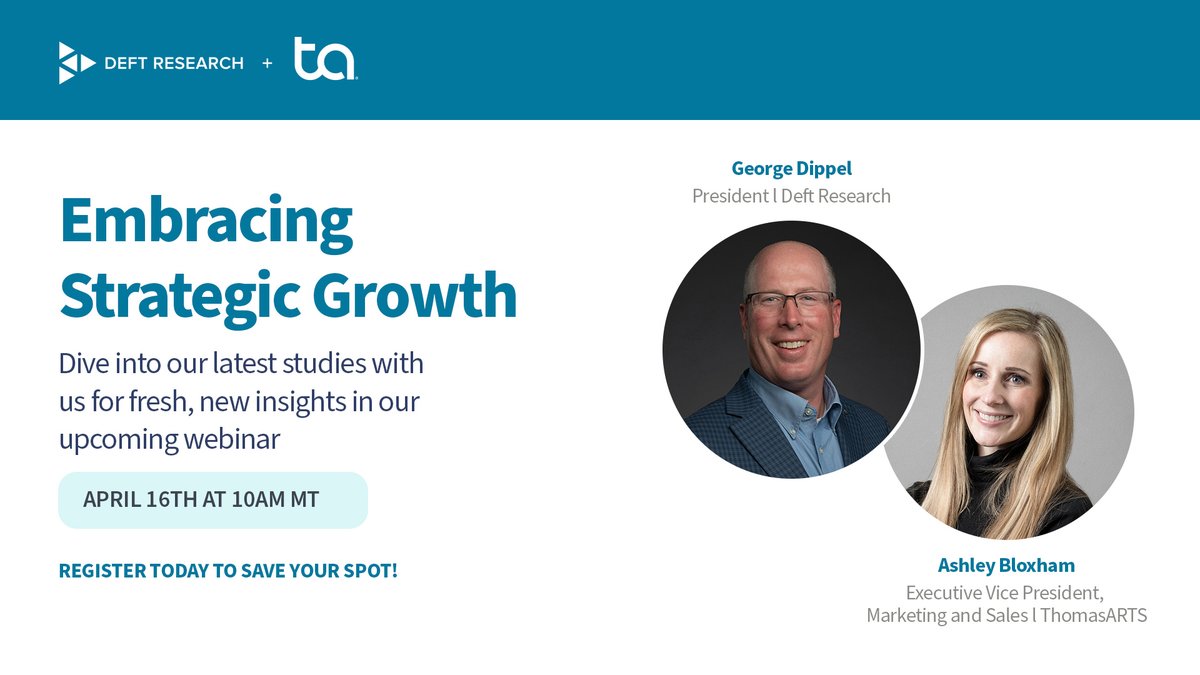 DEFT RESEARCH + ta

Embracing Strategic Growth

Dive into our latest studies with us for fresh, new insights in our upcoming webinar

APRIL 16TH AT 10AM MT

REGISTER TODAY TO SAVE YOUR SPOT!

George Dippel
President l Deft Research

Ashley Bloxham
Executive Vice President, Marketing and Sales l ThomasARTS